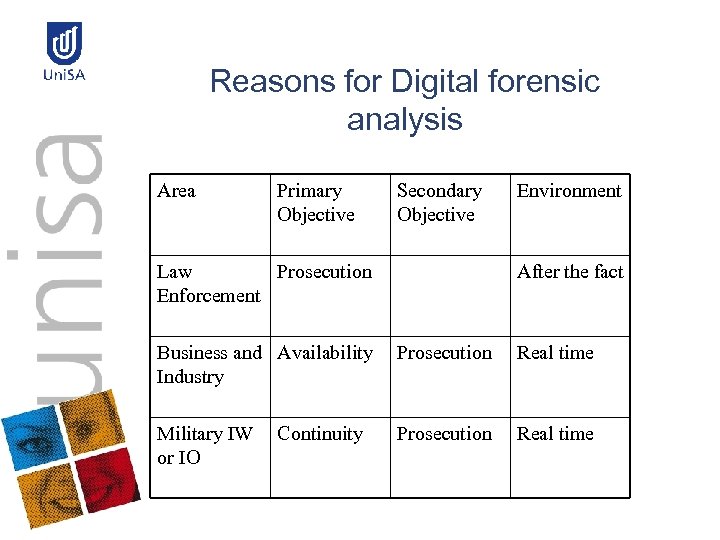 UniSA

unisa

Reasons for Digital forensic analysis

| Area | Primary Objective | Secondary Objective | Environment |
|---|---|---|---|
| Law Enforcement | Prosecution | | After the fact |
| Business and Industry | Availability | Prosecution | Real time |
| Military IW or IO | Continuity | Prosecution | Real time |